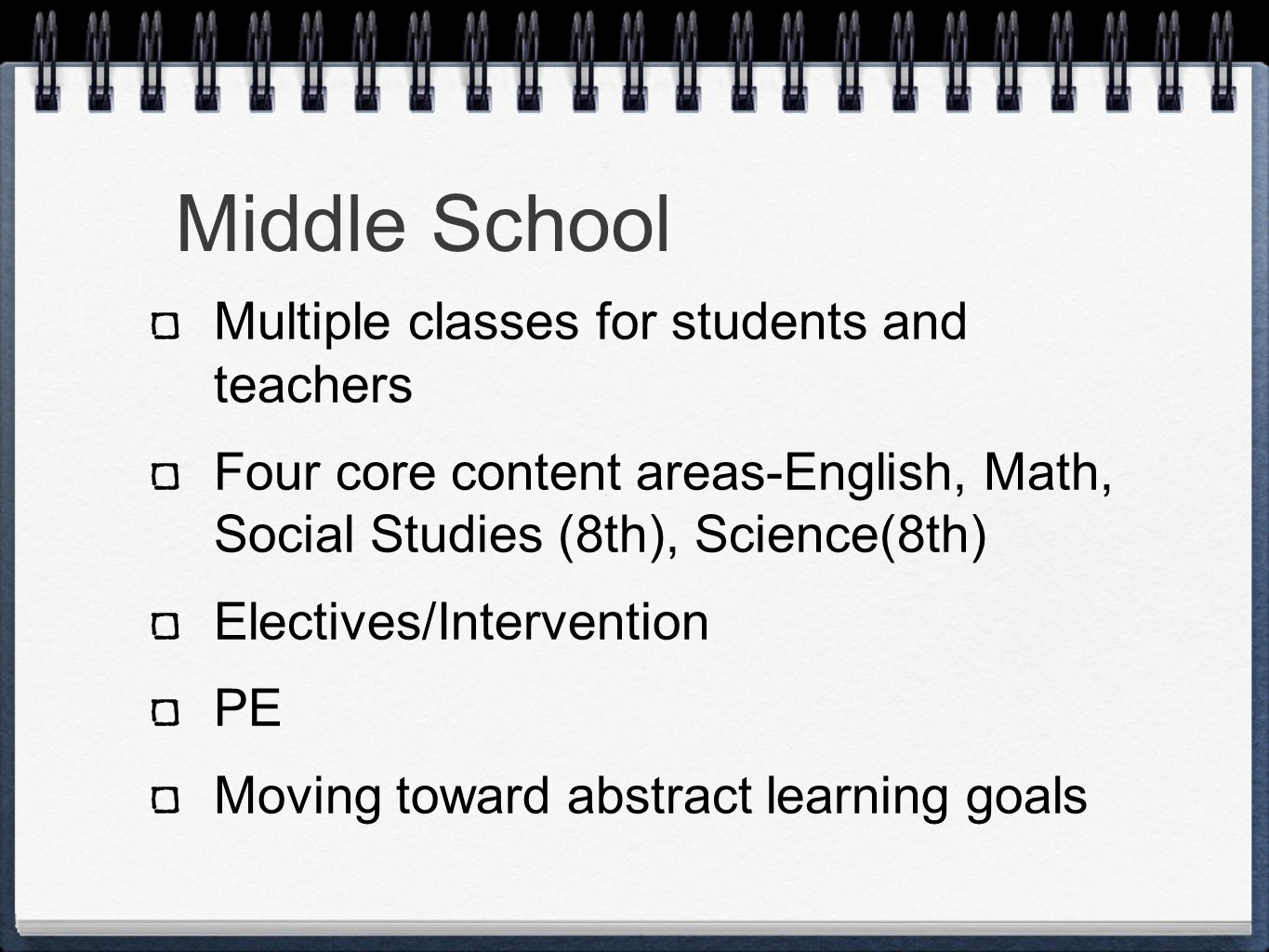 Middle School

Multiple classes for students and teachers

Four core content areas-English, Math, Social Studies (8th), Science(8th)

Electives/Intervention

PE

Moving toward abstract learning goals